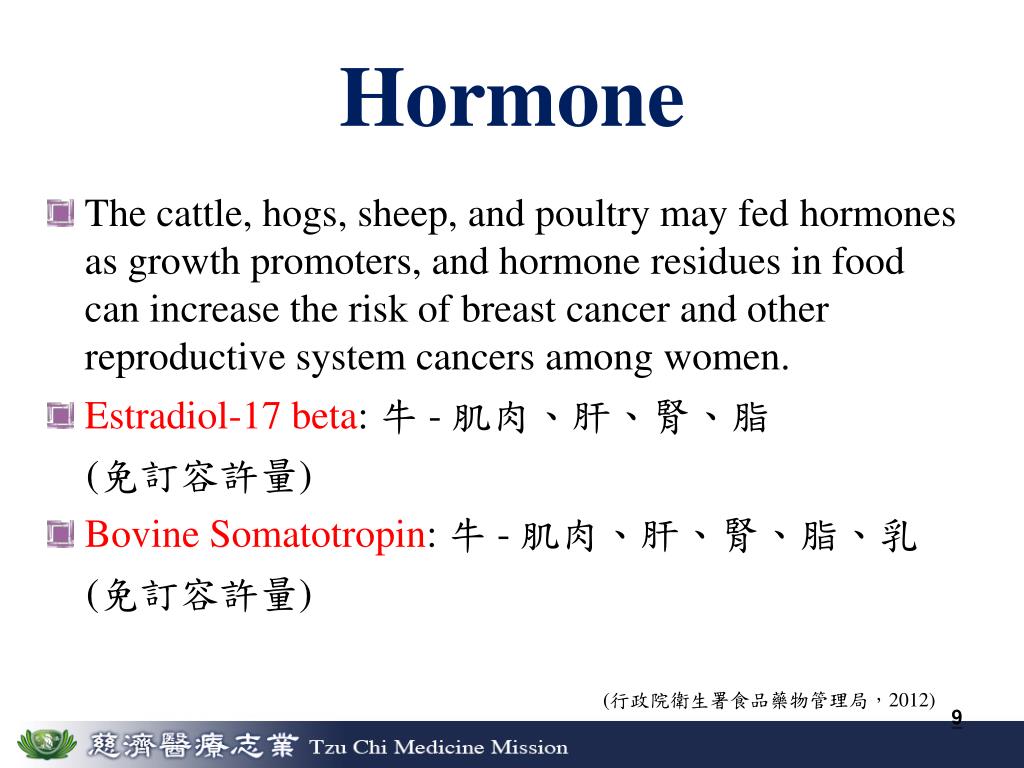 Hormone

The cattle, hogs, sheep, and poultry may fed hormones as growth promoters, and hormone residues in food can increase the risk of breast cancer and other reproductive system cancers among women.

Estradiol-17 beta: 牛 - 肌肉、肝、腎、脂 (免訂容許量)

Bovine Somatotropin: 牛 - 肌肉、肝、腎、脂、乳 (免訂容許量)

(行政院衛生署食品藥物管理局，2012)

9

慈濟醫療志業 Tzu Chi Medicine Mission